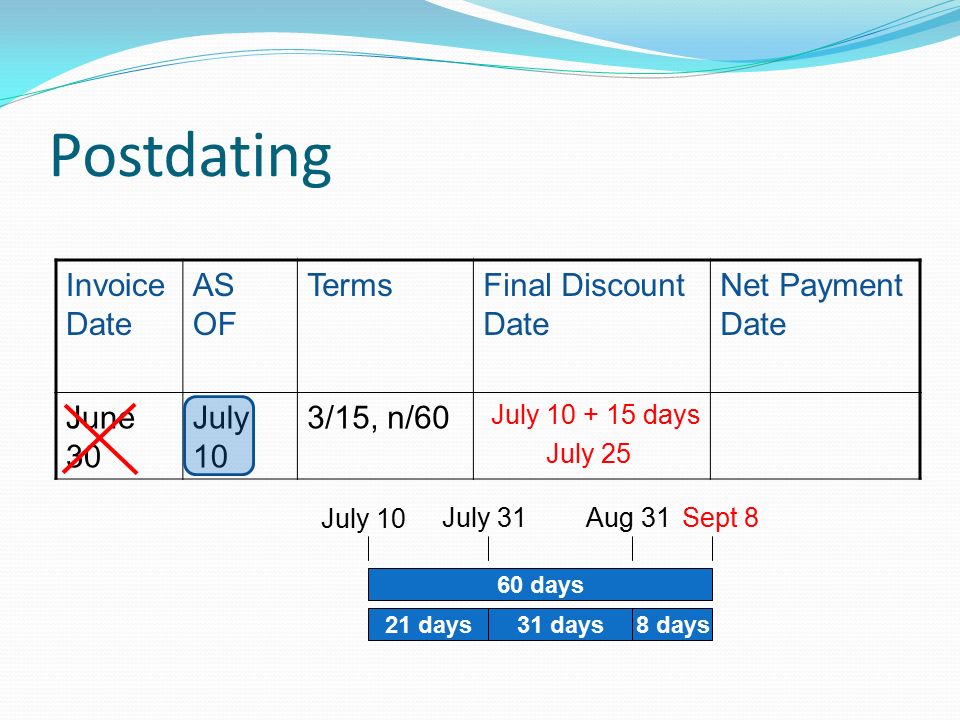 Postdating

| Invoice Date | AS OF | Terms | Final Discount Date | Net Payment Date |
|---|---|---|---|---|
| June 30 | July 10 | 3/15, n/60 | July 10 + 15 days July 25 | |

July 10 July 31 Aug 31 Sept 8

60 days

21 days 31 days 8 days